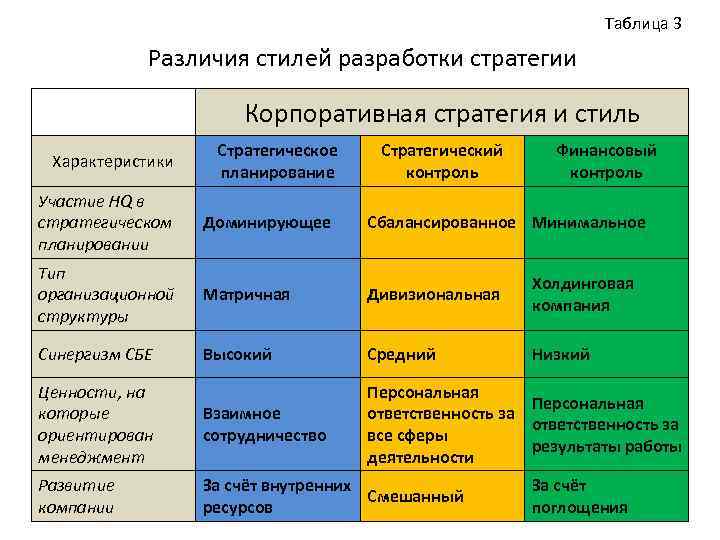 Таблица 3

Различия стилей разработки стратегии

| | Корпоративная стратегия и стиль | | |
|---|---|---|---|
| Характеристики | Стратегическое планирование | Стратегический контроль | Финансовый контроль |
| Участие HQ в стратегическом планировании | Доминирующее | Сбалансированное | Минимальное |
| Тип организационной структуры | Матричная | Дивизиональная | Холдинговая компания |
| Синергизм СБЕ | Высокий | Средний | Низкий |
| Ценности, на которые ориентирован менеджмент | Взаимное сотрудничество | Персональная ответственность за все сферы деятельности | Персональная ответственность за результаты работы |
| Развитие компании | За счёт внутренних ресурсов | Смешанный | За счёт поглощения |